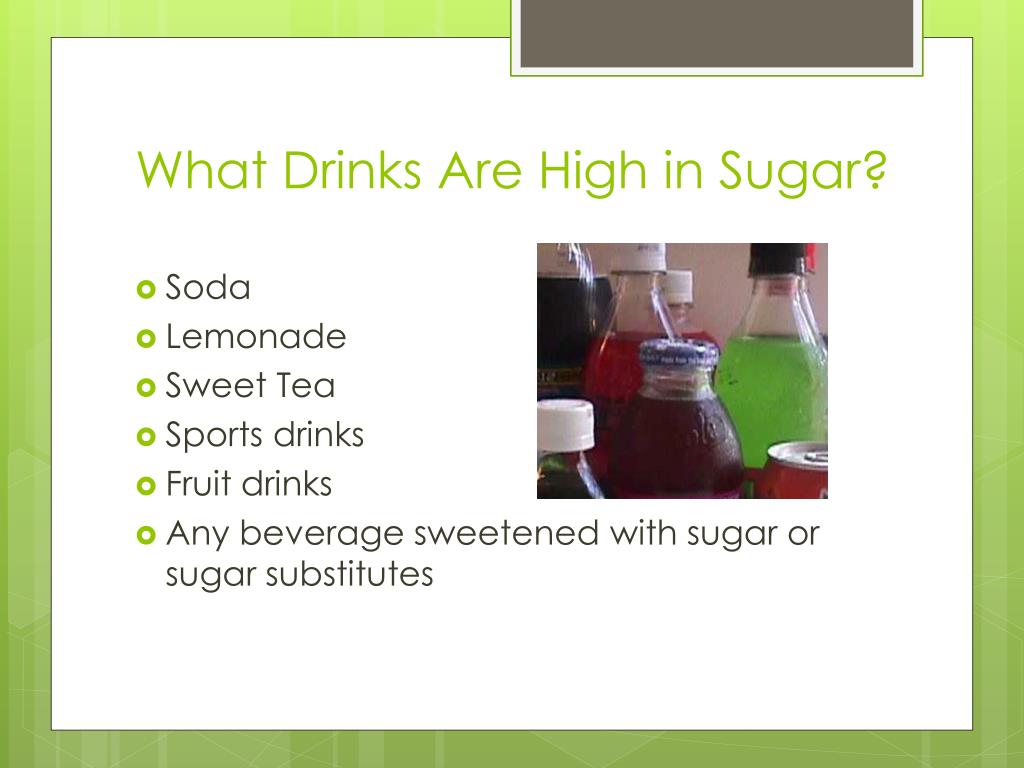 What Drinks Are High in Sugar?

Soda
Lemonade
Sweet Tea
Sports drinks
Fruit drinks
Any beverage sweetened with sugar or sugar substitutes